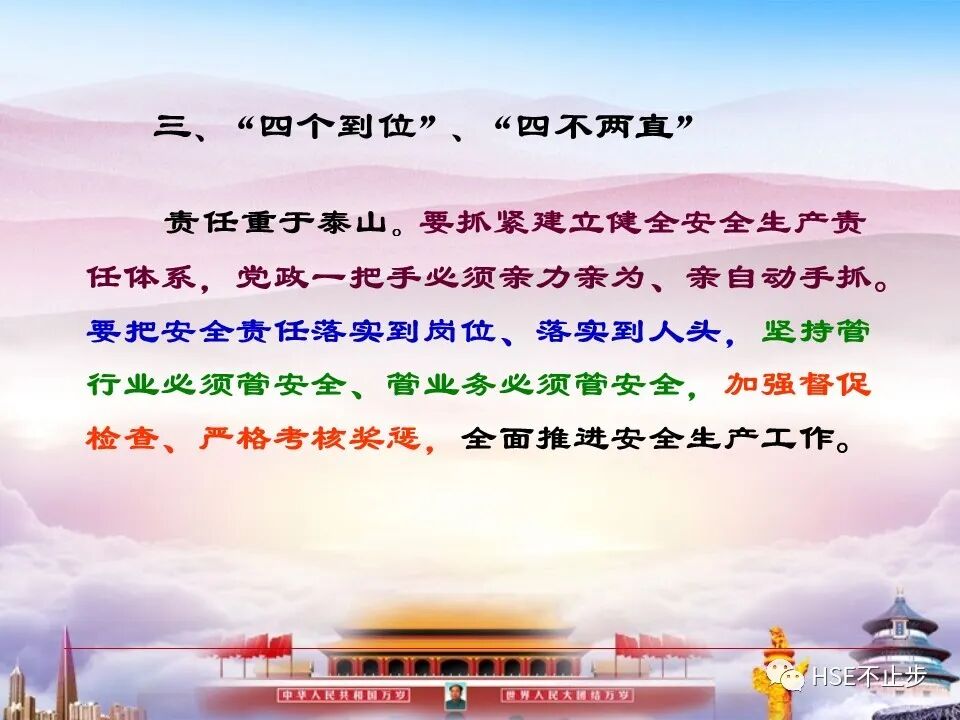 三、“四个到位”、“四不两直”

责任重于泰山。要抓紧建立健全安全生产责任体系，党政一把手必须亲力亲为、亲自动手抓。要把安全责任落实到岗位、落实到人头，坚持管行业必须管安全、管业务必须管安全，加强督促检查、严格考核奖惩，全面推进安全生产工作。

中华人民共和国万岁 世界人民大团结万岁

HSE不止步